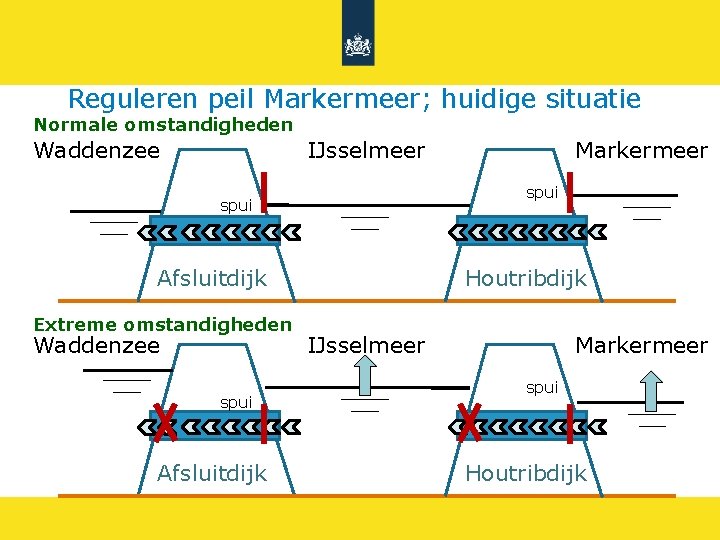 Reguleren peil Markermeer; huidige situatie

Normale omstandigheden

Waddenzee

IJsselmeer

Markermeer

spui

spui

Afsluitdijk

Houtribdijk

Extreme omstandigheden

Waddenzee

IJsselmeer

Markermeer

spui

spui

Afsluitdijk

Houtribdijk